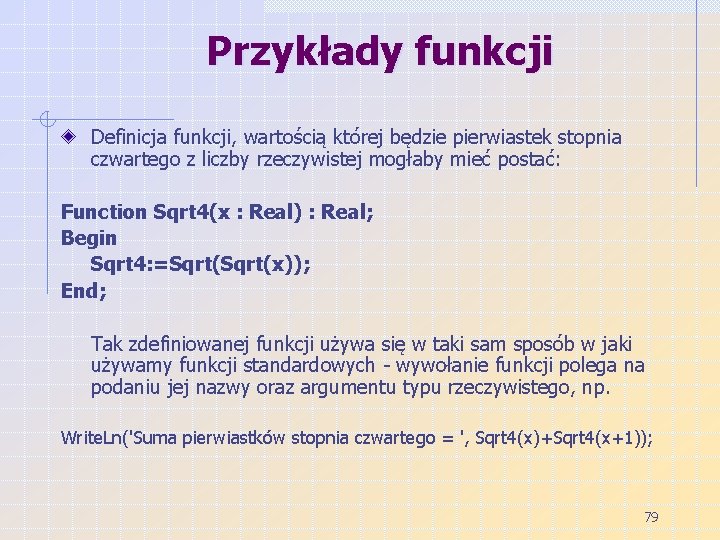 Przykłady funkcji

Definicja funkcji, wartością której będzie pierwiastek stopnia czwartego z liczby rzeczywistej mogłaby mieć postać:

Function Sqrt4(x : Real) : Real;
Begin
Sqrt4:=Sqrt(Sqrt(x));
End;

Tak zdefiniowanej funkcji używa się w taki sam sposób w jaki używamy funkcji standardowych - wywołanie funkcji polega na podaniu jej nazwy oraz argumentu typu rzeczywistego, np.

WriteLn('Suma pierwiastków stopnia czwartego = ', Sqrt4(x)+Sqrt4(x+1));

79